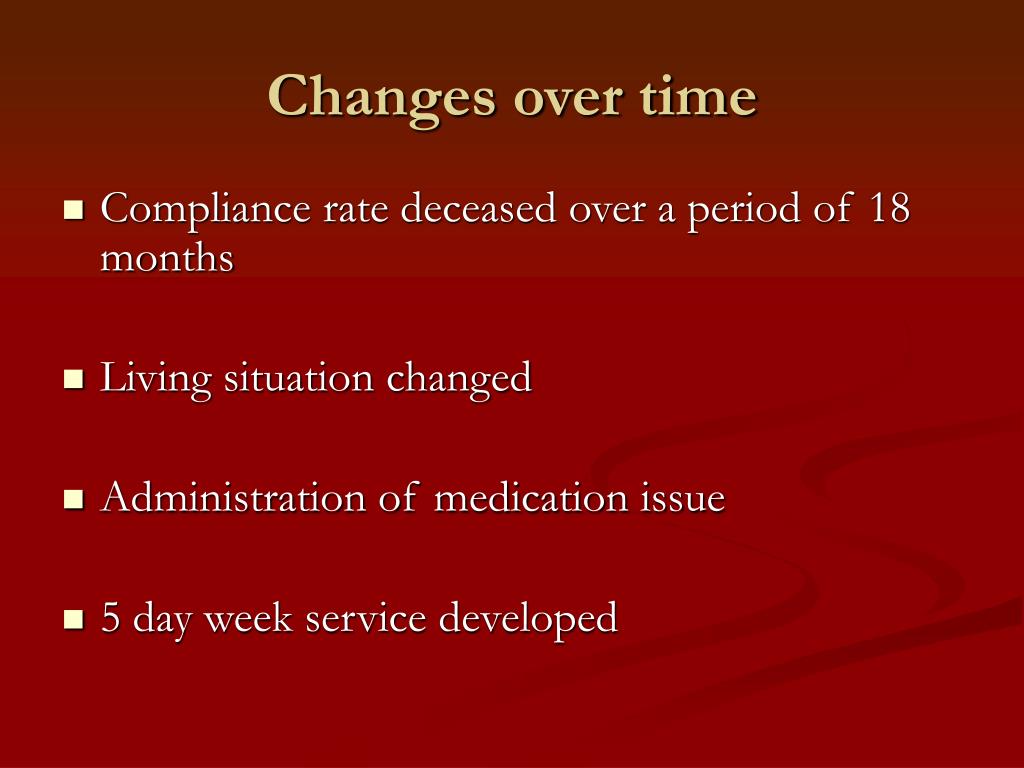 Changes over time

- Compliance rate deceased over a period of 18 months

- Living situation changed

- Administration of medication issue

- 5 day week service developed